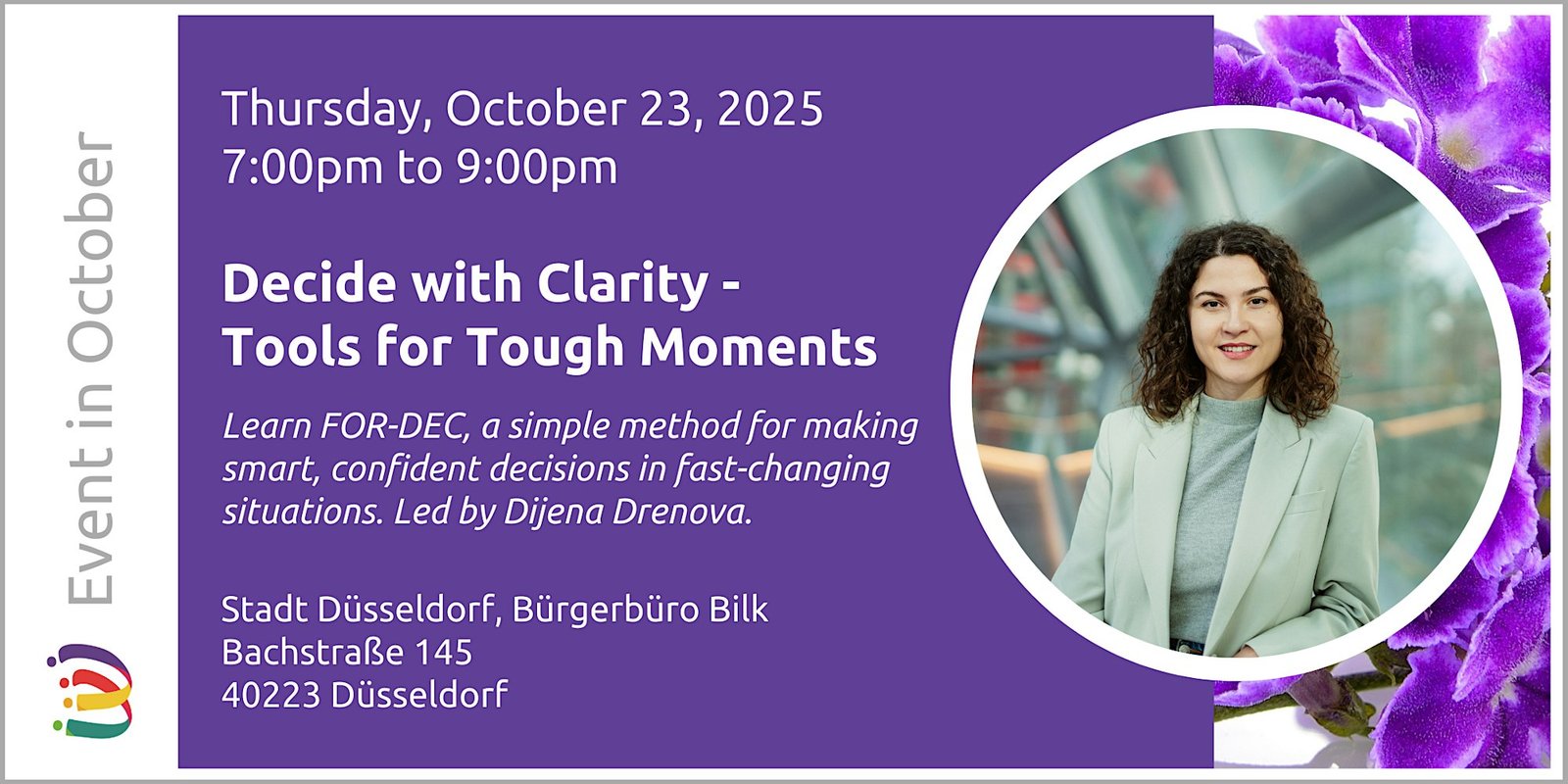 Event in October

Thursday, October 23, 2025
7:00pm to 9:00pm

Decide with Clarity - Tools for Tough Moments

Learn FOR-DEC, a simple method for making smart, confident decisions in fast-changing situations. Led by Dijena Drenova.

Stadt Düsseldorf, Bürgerbüro Bilk
Bachstraße 145
40223 Düsseldorf